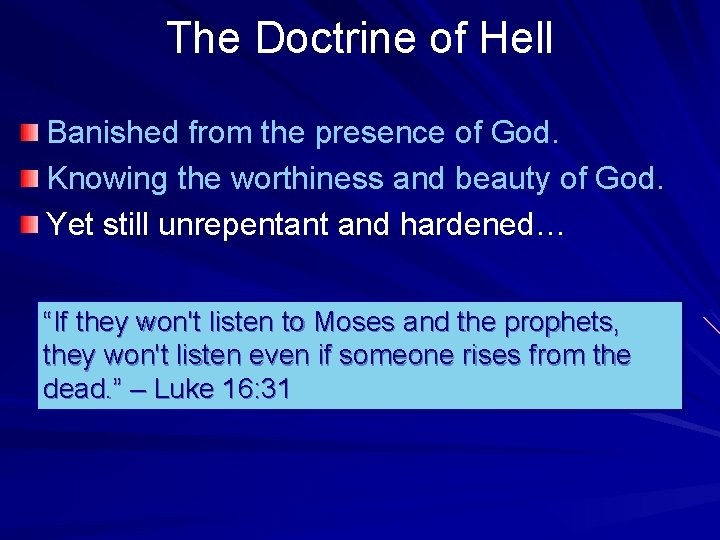 The Doctrine of Hell

Banished from the presence of God.

Knowing the worthiness and beauty of God.

Yet still unrepentant and hardened…

“If they won't listen to Moses and the prophets, they won't listen even if someone rises from the dead.” – Luke 16:31